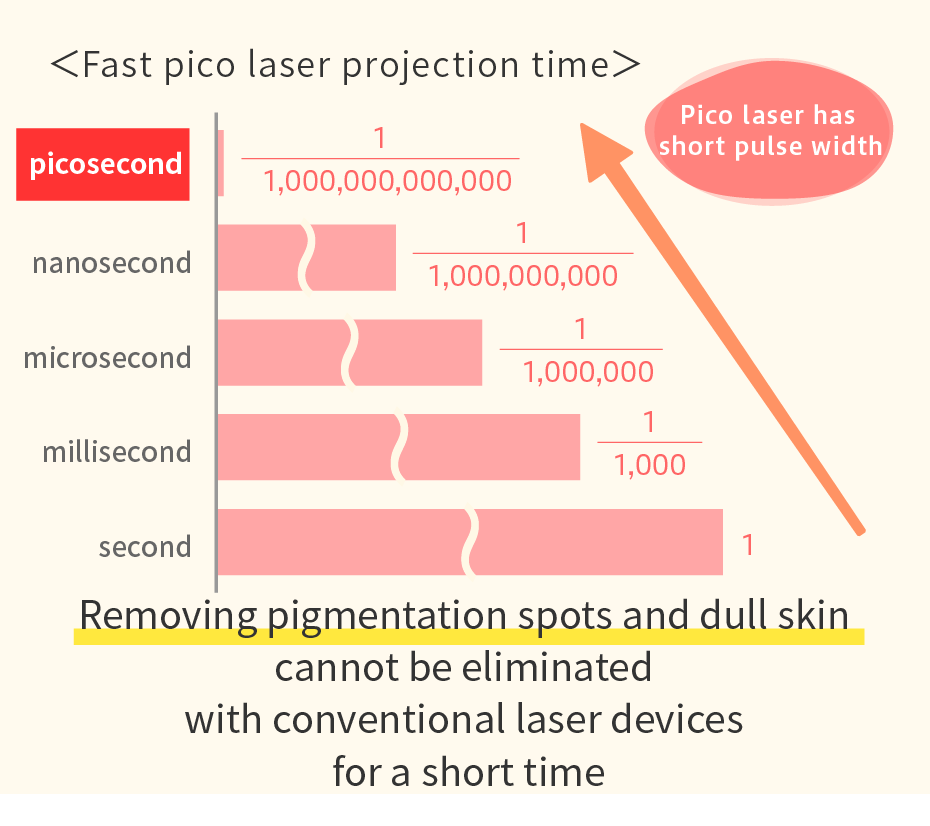 ＜Fast pico laser projection time＞

Pico laser has short pulse width

picosecond $\frac{1}{1,000,000,000,000}$

nanosecond $\frac{1}{1,000,000,000}$

microsecond $\frac{1}{1,000,000}$

millisecond $\frac{1}{1,000}$

second 1

Removing pigmentation spots and dull skin cannot be eliminated with conventional laser devices for a short time